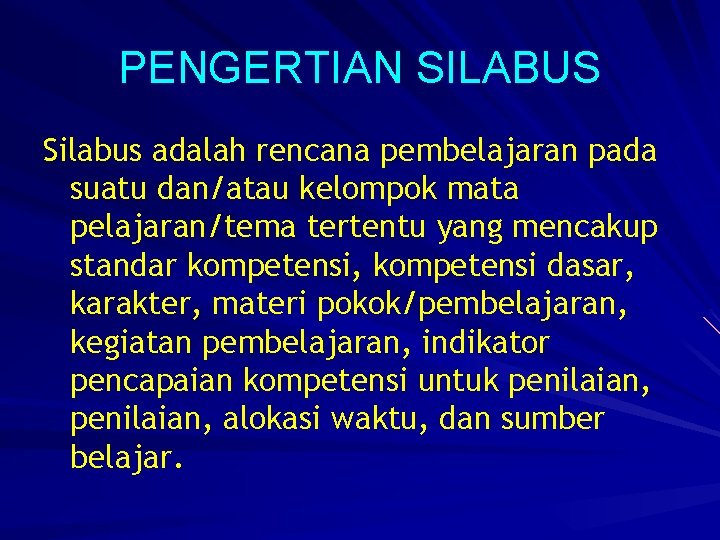 PENGERTIAN SILABUS

Silabus adalah rencana pembelajaran pada suatu dan/atau kelompok mata pelajaran/tema tertentu yang mencakup standar kompetensi, kompetensi dasar, karakter, materi pokok/pembelajaran, kegiatan pembelajaran, indikator pencapaian kompetensi untuk penilaian, penilaian, alokasi waktu, dan sumber belajar.